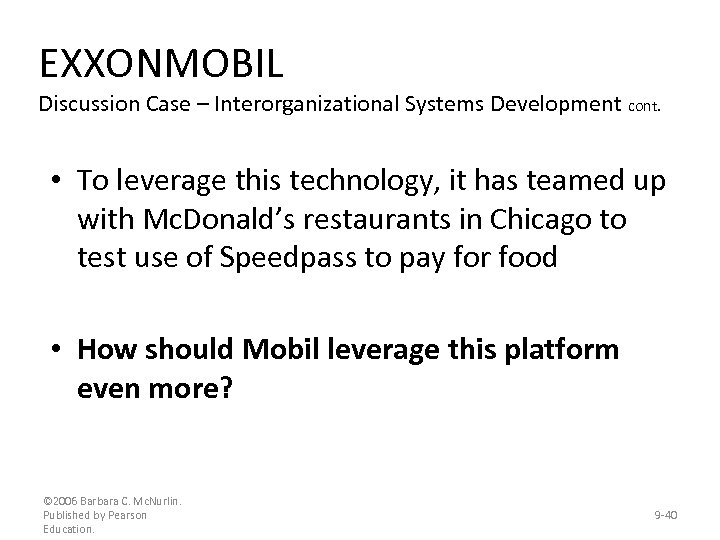 EXXONMOBIL
Discussion Case – Interorganizational Systems Development cont.

• To leverage this technology, it has teamed up with McDonald's restaurants in Chicago to test use of Speedpass to pay for food

• How should Mobil leverage this platform even more?

©2006 Barbara C. McNurlin. Published by Pearson Education.

9-40